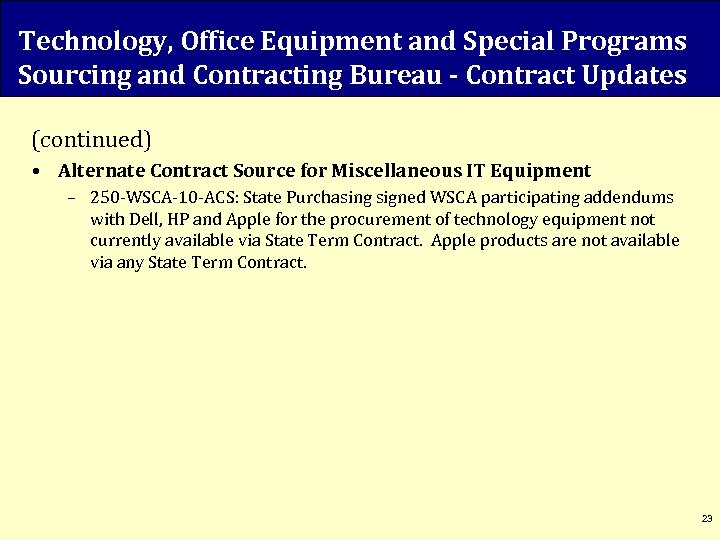 Technology, Office Equipment and Special Programs Sourcing and Contracting Bureau - Contract Updates

(continued)

• Alternate Contract Source for Miscellaneous IT Equipment

– 250-WSCA-10-ACS: State Purchasing signed WSCA participating addendums with Dell, HP and Apple for the procurement of technology equipment not currently available via State Term Contract. Apple products are not available via any State Term Contract.

23